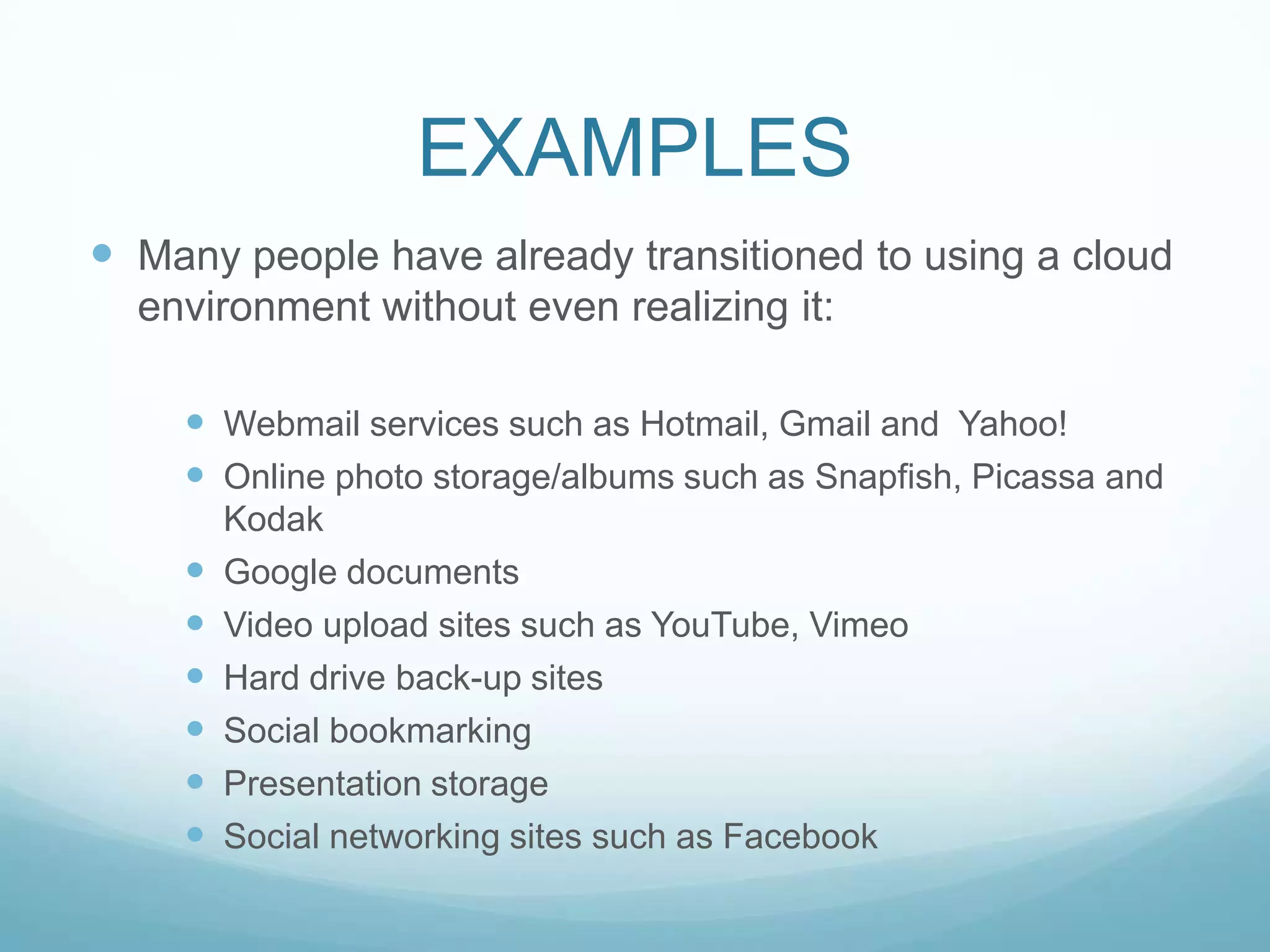 EXAMPLES

- Many people have already transitioned to using a cloud environment without even realizing it:

  - Webmail services such as Hotmail, Gmail and  Yahoo!
  - Online photo storage/albums such as Snapfish, Picassa and Kodak
  - Google documents
  - Video upload sites such as YouTube, Vimeo
  - Hard drive back-up sites
  - Social bookmarking
  - Presentation storage
  - Social networking sites such as Facebook